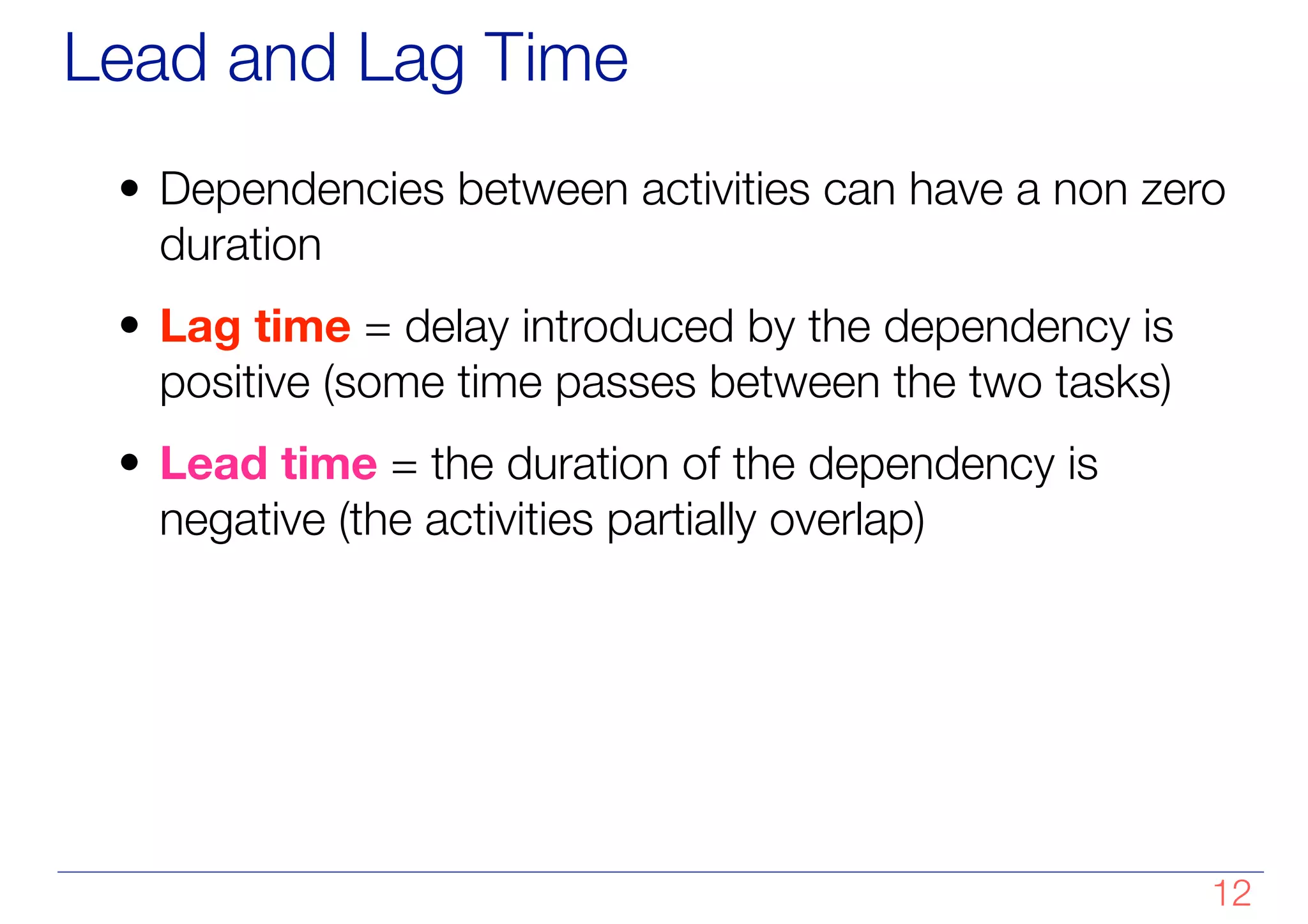 Lead and Lag Time

• Dependencies between activities can have a non zero duration

• Lag time = delay introduced by the dependency is positive (some time passes between the two tasks)

• Lead time = the duration of the dependency is negative (the activities partially overlap)

12